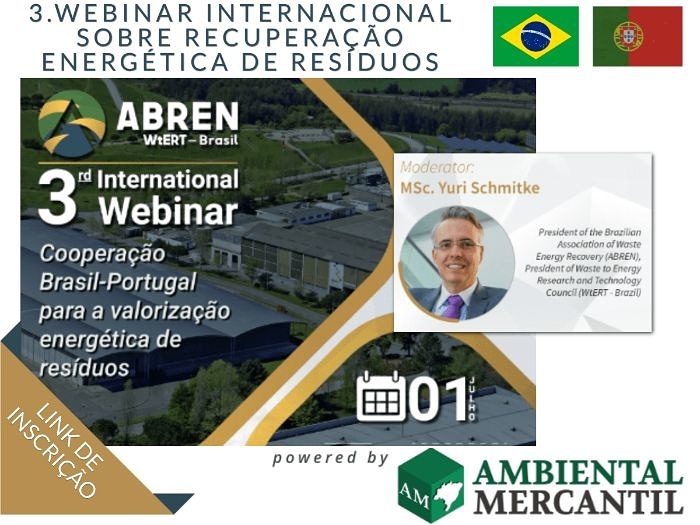 3.WEBINAR INTERNACIONAL SOBRE RECUPERAÇÃO ENERGÉTICA DE RESÍDUOS

ABREN
WtERT – Brasil

3rd International Webinar

Cooperação Brasil-Portugal para a valorização energética de resíduos

Moderator:
MSc. Yuri Schmitke

President of the Brazilian Association of Waste Energy Recovery (ABREN), President of Waste to Energy Research and Technology Council (WtERT - Brazil)

01 JULHO

LINK DE INSCRIÇÃO

powered by

AM
AMBIENTAL MERCANTIL